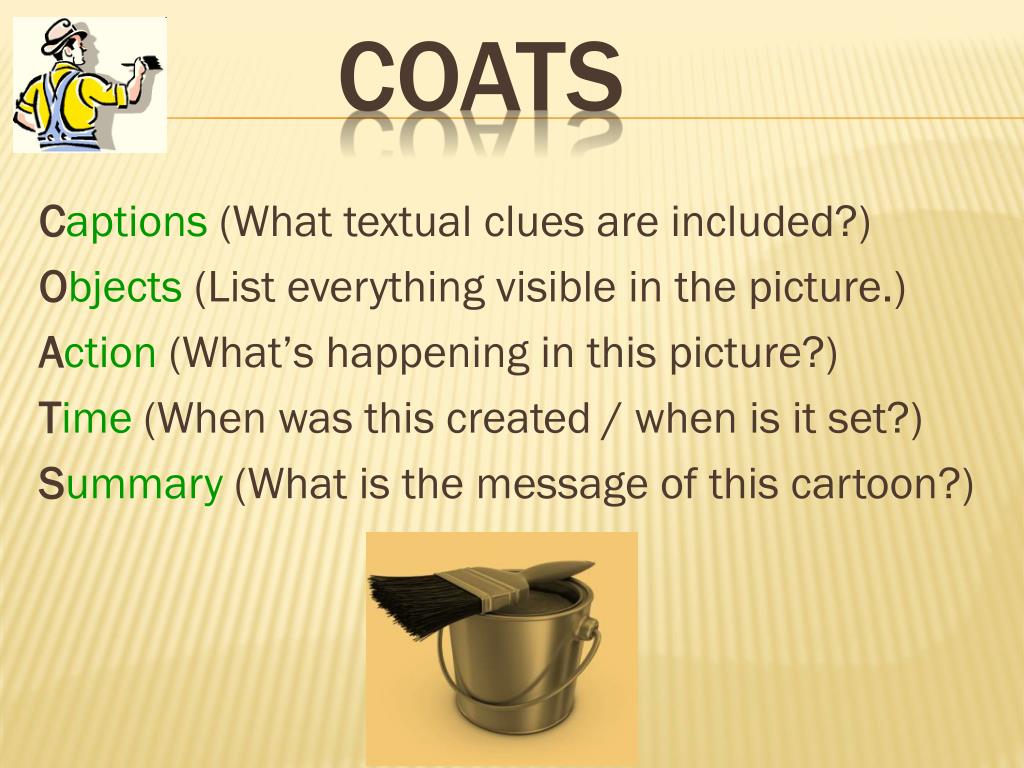 COATS

Captions (What textual clues are included?)
Objects (List everything visible in the picture.)
Action (What's happening in this picture?)
Time (When was this created / when is it set?)
Summary (What is the message of this cartoon?)